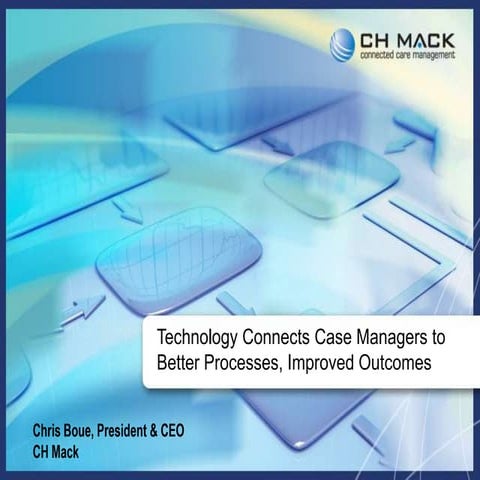 CH MACK
connected care management

Technology Connects Case Managers to Better Processes, Improved Outcomes

Chris Boue, President & CEO
CH Mack